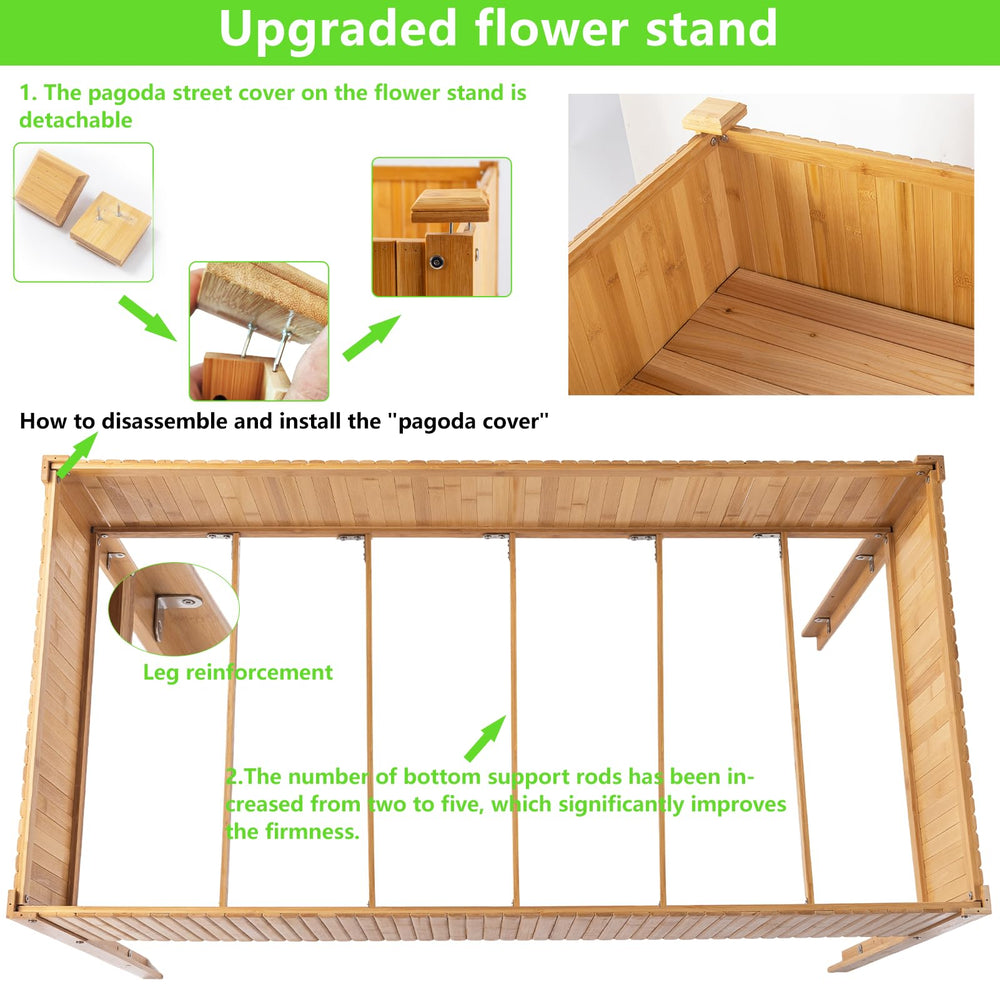 Upgraded flower stand

1. The pagoda street cover on the flower stand is detachable

How to disassemble and install the "pagoda cover"

Leg reinforcement

2.The number of bottom support rods has been increased from two to five, which significantly improves the firmness.